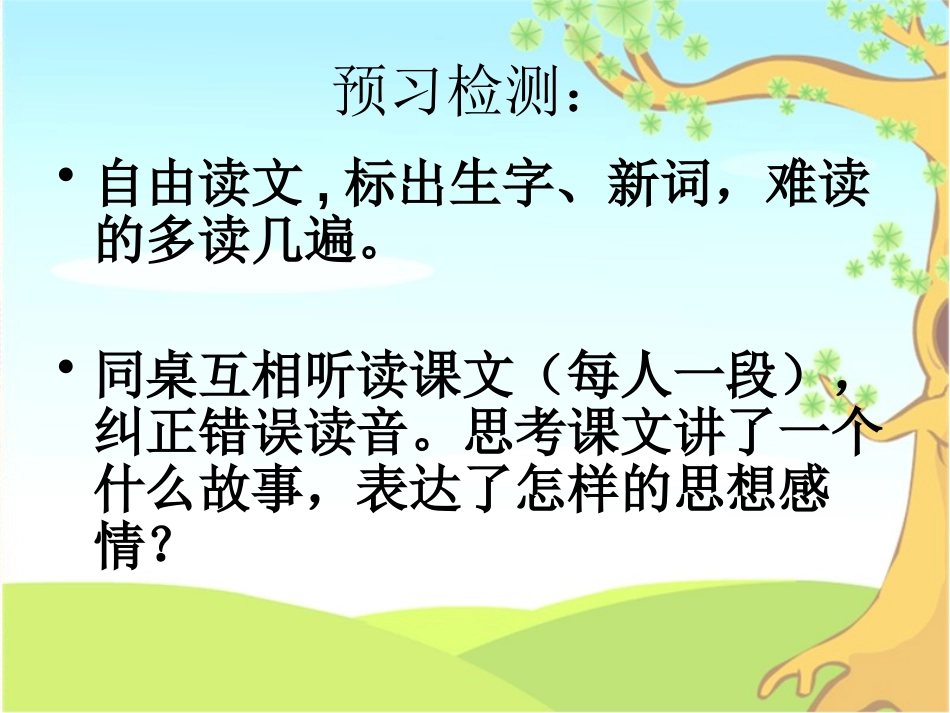 预习检测：

• 自由读文,标出生字、新词，难读的多读几遍。

• 同桌互相听读课文（每人一段），纠正错误读音。思考课文讲了一个什么故事，表达了怎样的思想感情？